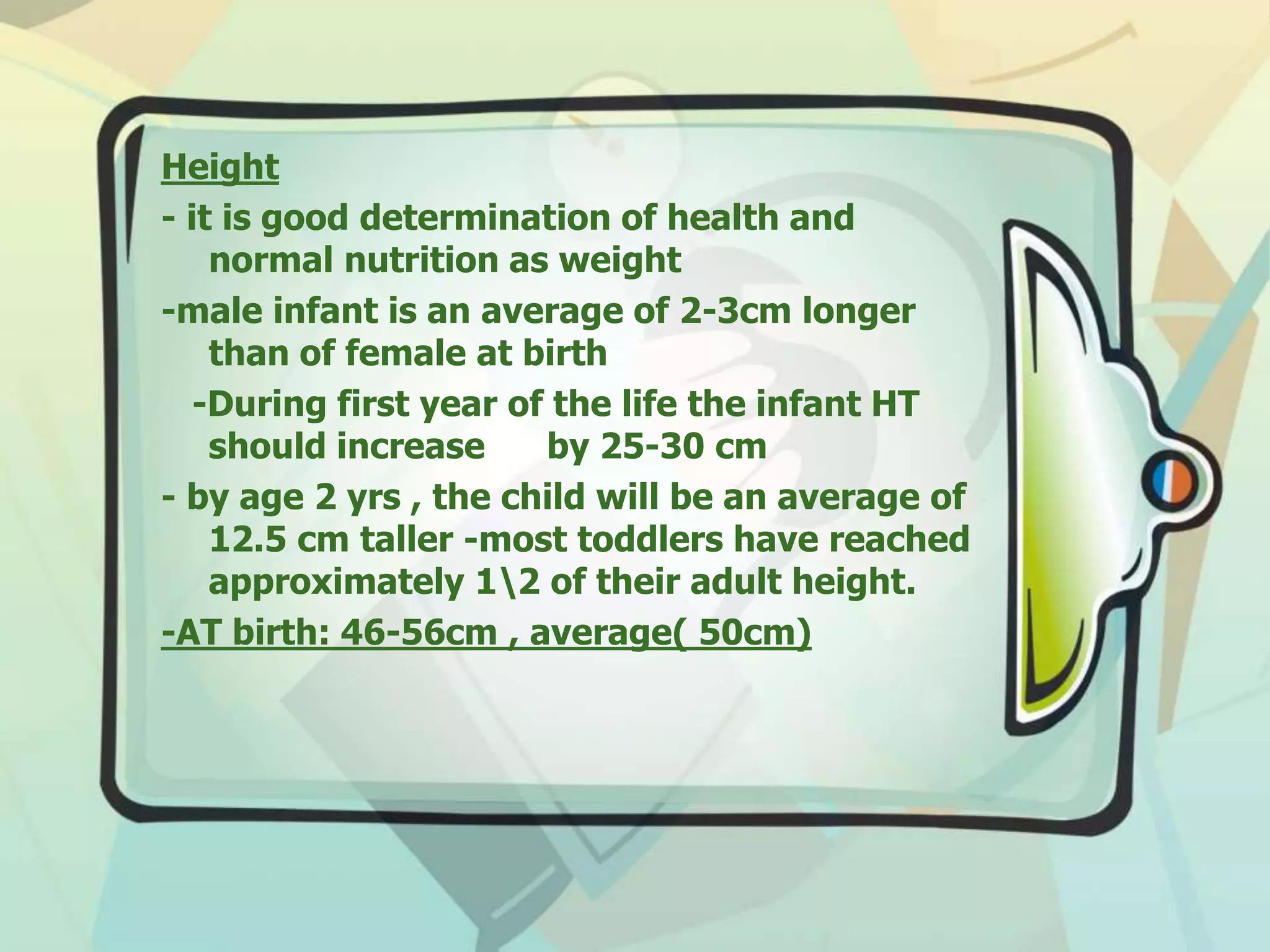 Height

- it is good determination of health and normal nutrition as weight

-male infant is an average of 2-3cm longer than of female at birth

-During first year of the life the infant HT should increase by 25-30 cm

- by age 2 yrs , the child will be an average of 12.5 cm taller -most toddlers have reached approximately 1\2 of their adult height.

-AT birth: 46-56cm , average( 50cm)